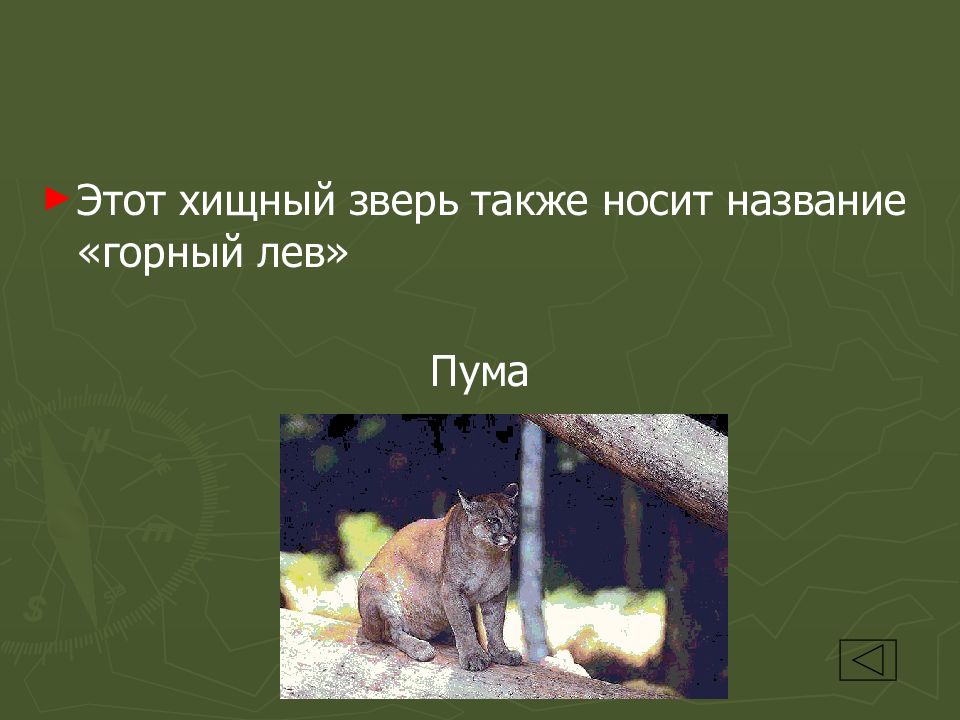 Этот хищный зверь также носит название «горный лев»

Пума